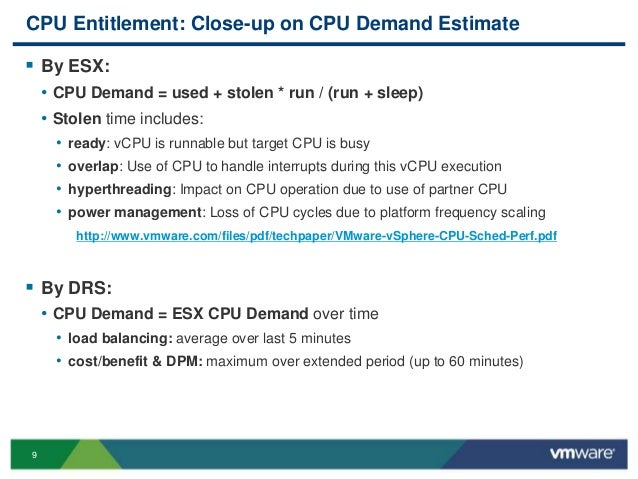 CPU Entitlement: Close-up on CPU Demand Estimate

▪ By ESX:
• CPU Demand = used + stolen * run / (run + sleep)
• Stolen time includes:
• ready: vCPU is runnable but target CPU is busy
• overlap: Use of CPU to handle interrupts during this vCPU execution
• hyperthreading: Impact on CPU operation due to use of partner CPU
• power management: Loss of CPU cycles due to platform frequency scaling
http://www.vmware.com/files/pdf/techpaper/VMware-vSphere-CPU-Sched-Perf.pdf

▪ By DRS:
• CPU Demand = ESX CPU Demand over time
• load balancing: average over last 5 minutes
• cost/benefit & DPM: maximum over extended period (up to 60 minutes)

9

vmware